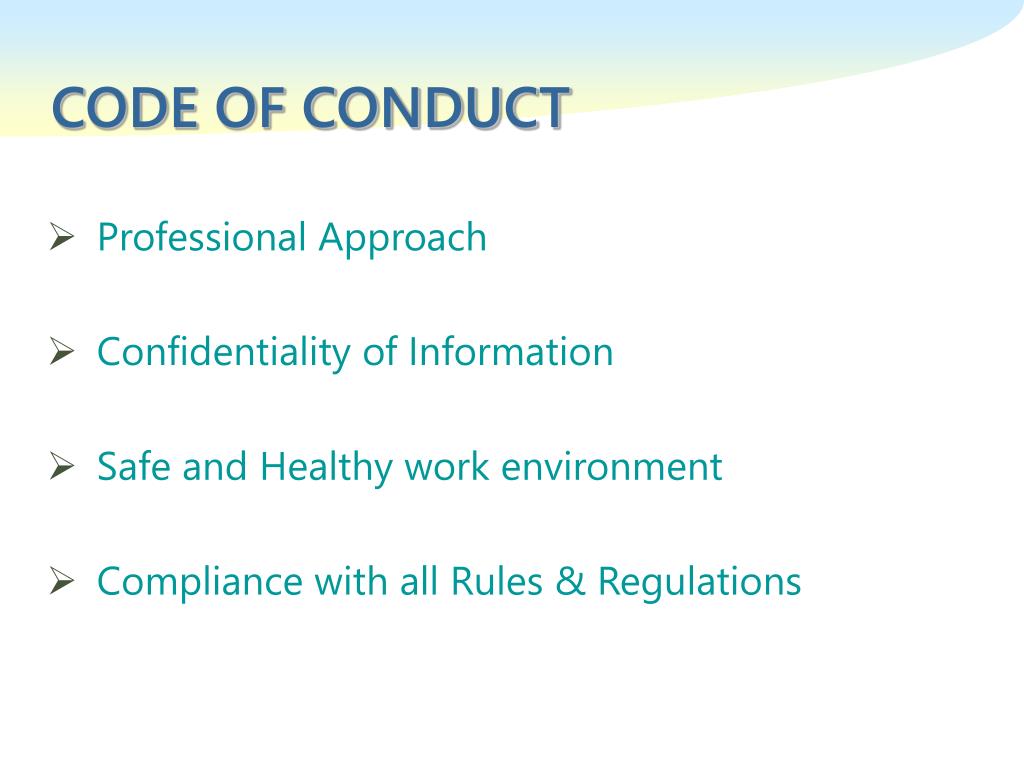 CODE OF CONDUCT

➢ Professional Approach

➢ Confidentiality of Information

➢ Safe and Healthy work environment

➢ Compliance with all Rules & Regulations